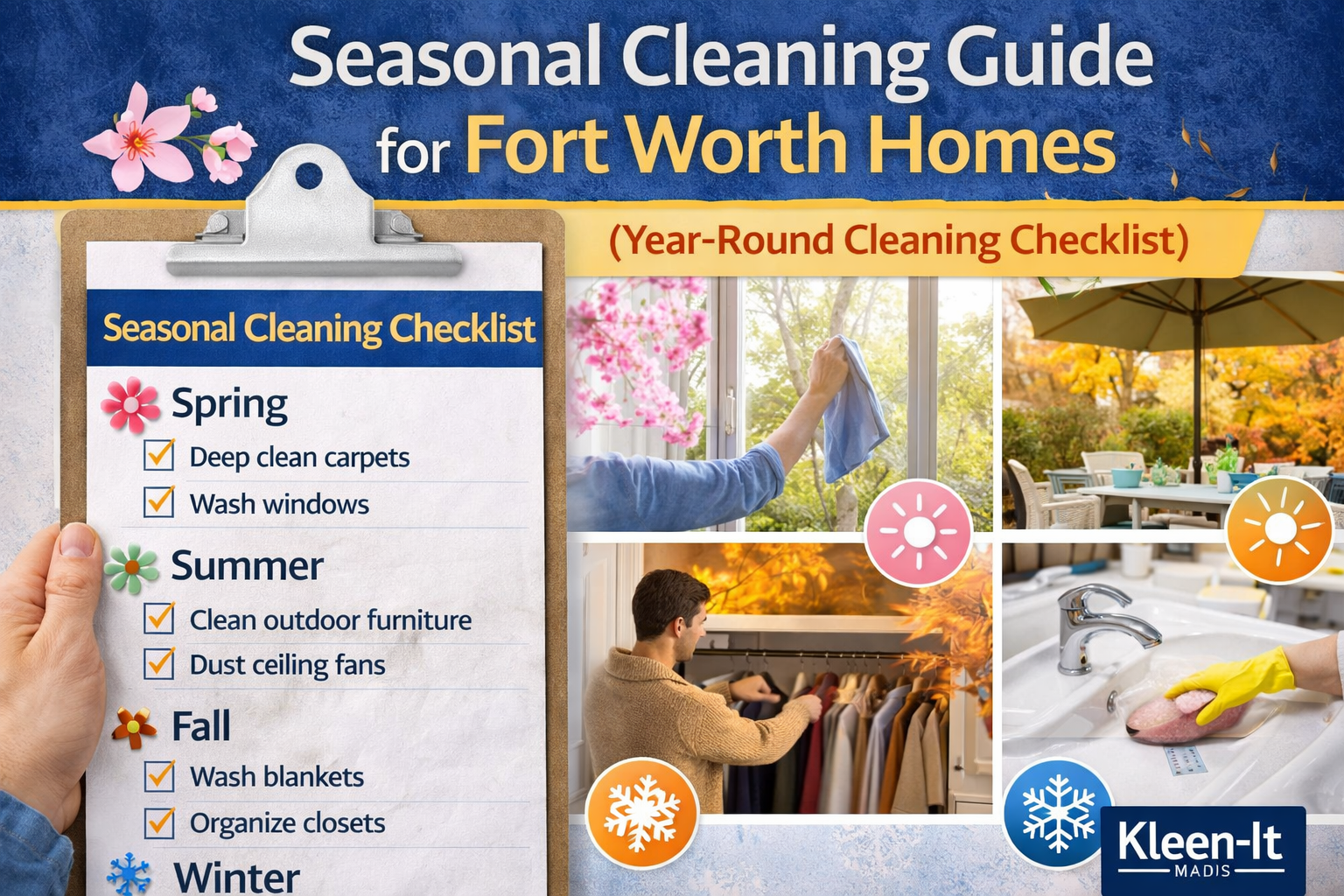 Seasonal Cleaning Guide for Fort Worth Homes

(Year-Round Cleaning Checklist)

Seasonal Cleaning Checklist

Spring
Deep clean carpets
Wash windows

Summer
Clean outdoor furniture
Dust ceiling fans

Fall
Wash blankets
Organize closets

Winter

Kleen-It
MADIS